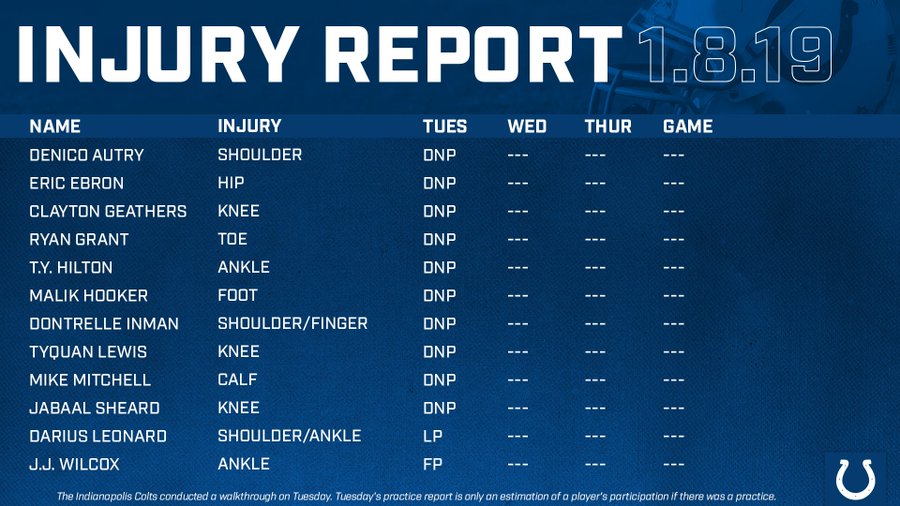 INJURY REPORT 1.8.19

| NAME | INJURY | TUES | WED | THUR | GAME |
|---|---|---|---|---|---|
| DENICO AUTRY | SHOULDER | DNP | --- | --- | --- |
| ERIC EBRON | HIP | DNP | --- | --- | --- |
| CLAYTON GEATHERS | KNEE | DNP | --- | --- | --- |
| RYAN GRANT | TOE | DNP | --- | --- | --- |
| T.Y. HILTON | ANKLE | DNP | --- | --- | --- |
| MALIK HOOKER | FOOT | DNP | --- | --- | --- |
| DONTRELLE INMAN | SHOULDER/FINGER | DNP | --- | --- | --- |
| TYQUAN LEWIS | KNEE | DNP | --- | --- | --- |
| MIKE MITCHELL | CALF | DNP | --- | --- | --- |
| JABAAL SHEARD | KNEE | DNP | --- | --- | --- |
| DARIUS LEONARD | SHOULDER/ANKLE | LP | --- | --- | --- |
| J.J. WILCOX | ANKLE | FP | --- | --- | --- |

The Indianapolis Colts conducted a walkthrough on Tuesday. Tuesday's practice report is only an estimation of a player's participation if there was a practice.